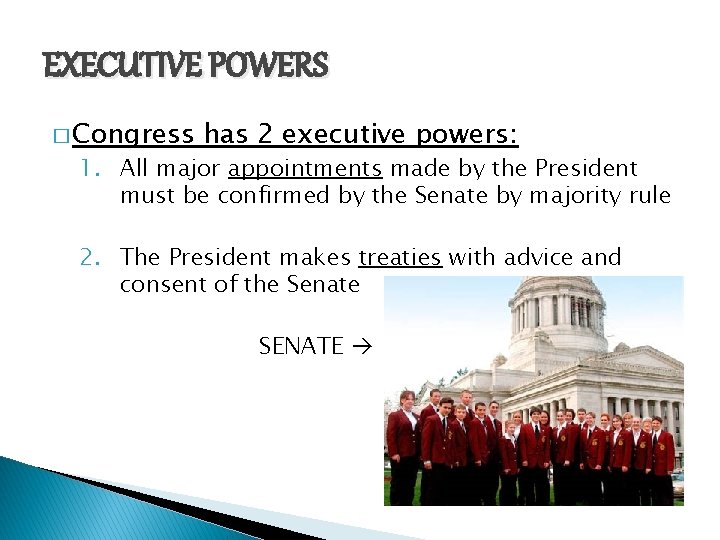 EXECUTIVE POWERS

□ Congress has 2 executive powers:

1. All major appointments made by the President must be confirmed by the Senate by majority rule

2. The President makes treaties with advice and consent of the Senate

SENATE →